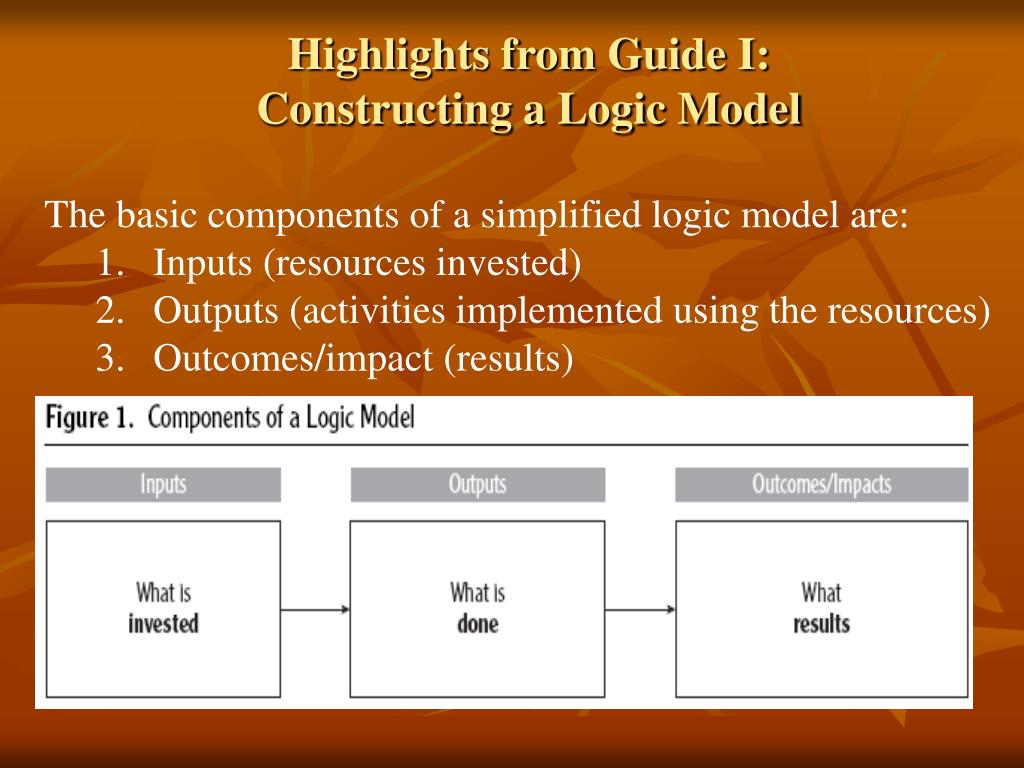 Highlights from Guide I:
Constructing a Logic Model

The basic components of a simplified logic model are:
1. Inputs (resources invested)
2. Outputs (activities implemented using the resources)
3. Outcomes/impact (results)

Figure 1. Components of a Logic Model

Inputs

What is invested

Outputs

What is done

Outcomes/Impacts

What results